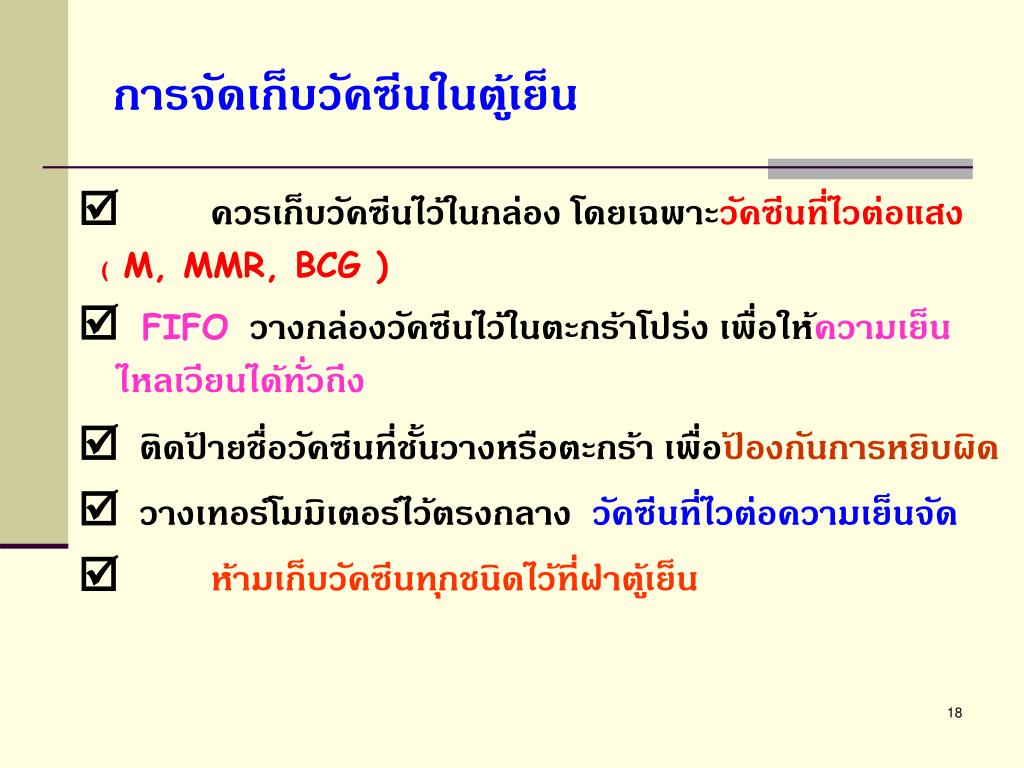 การจัดเก็บวัคซีนในตู้เย็น

☑ ควรเก็บวัคซีนไว้ในกล่อง โดยเฉพาะวัคซีนที่ไวต่อแสง ( M, MMR, BCG )

☑ FIFO วางกล่องวัคซีนไว้ในตะกร้าโปร่ง เพื่อให้ความเย็นไหลเวียนได้ทั่วถึง

☑ ติดป้ายชื่อวัคซีนที่ชั้นวางหรือตะกร้า เพื่อป้องกันการหยิบผิด

☑ วางเทอร์โมมิเตอร์ไว้ตรงกลาง วัคซีนที่ไวต่อความเย็นจัด

☑ ห้ามเก็บวัคซีนทุกชนิดไว้ที่ฝาตู้เย็น

18